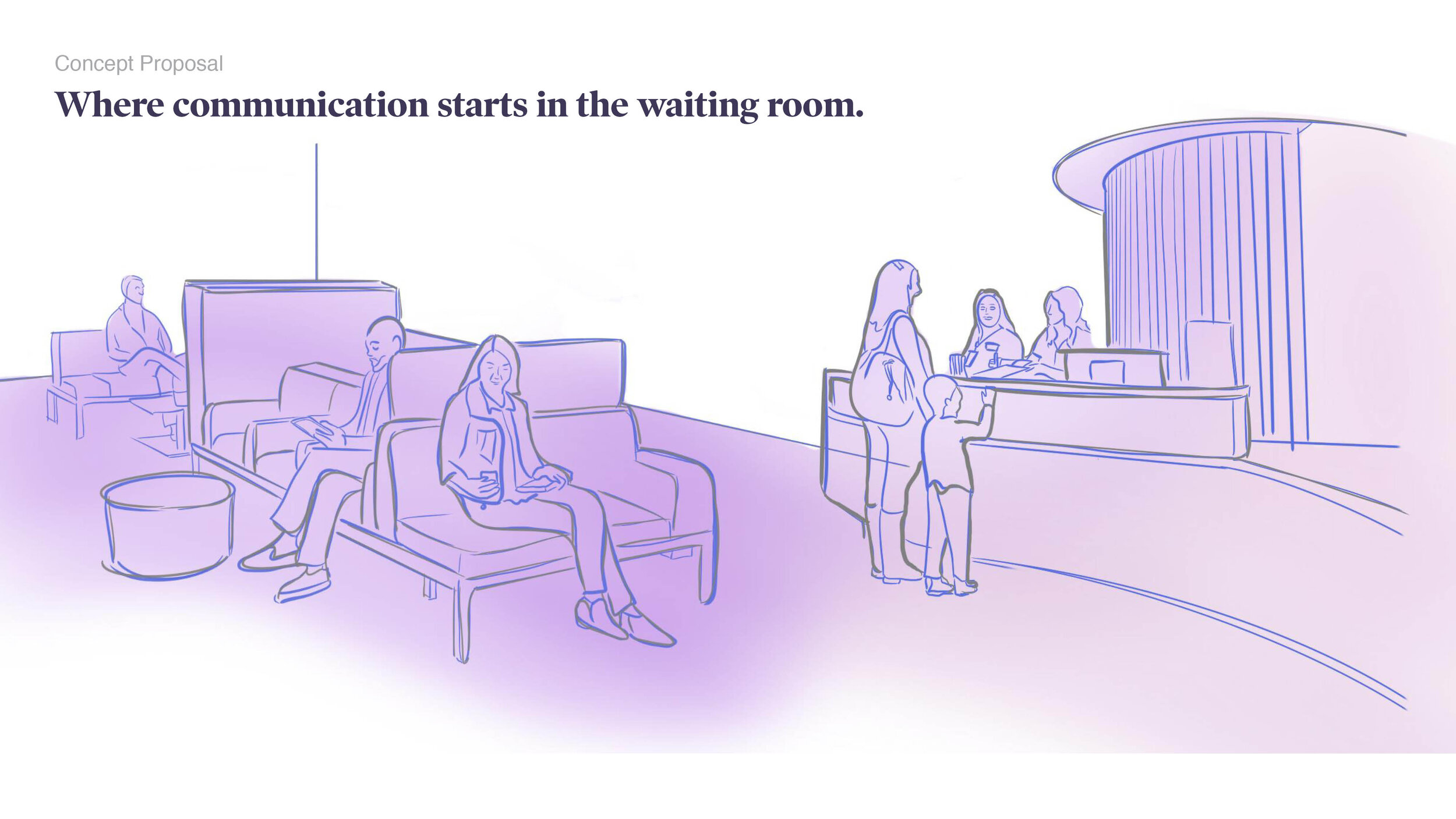 Concept Proposal

Where communication starts in the waiting room.